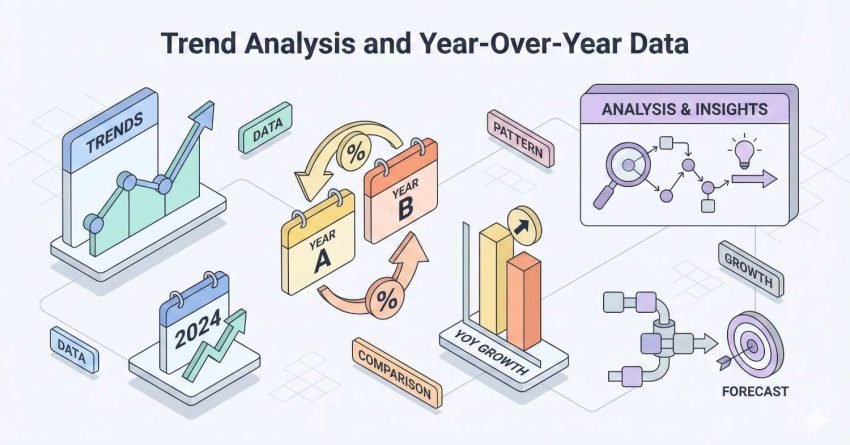 Trend Analysis and Year-Over-Year Data

TRENDS

DATA

%

YEAR A

YEAR B

%

PATTERN

ANALYSIS & INSIGHTS

GROWTH

2024

DATA

COMPARISON

YOY GROWTH

FORECAST